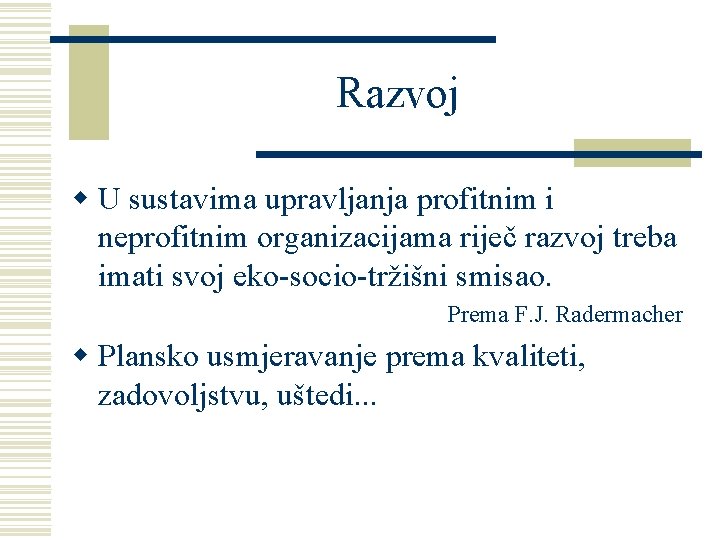 Razvoj

U sustavima upravljanja profitnim i neprofitnim organizacijama riječ razvoj treba imati svoj eko-socio-tržišni smisao.

Prema F.J. Radermacher

Plansko usmjeravanje prema kvaliteti, zadovoljstvu, uštedi...